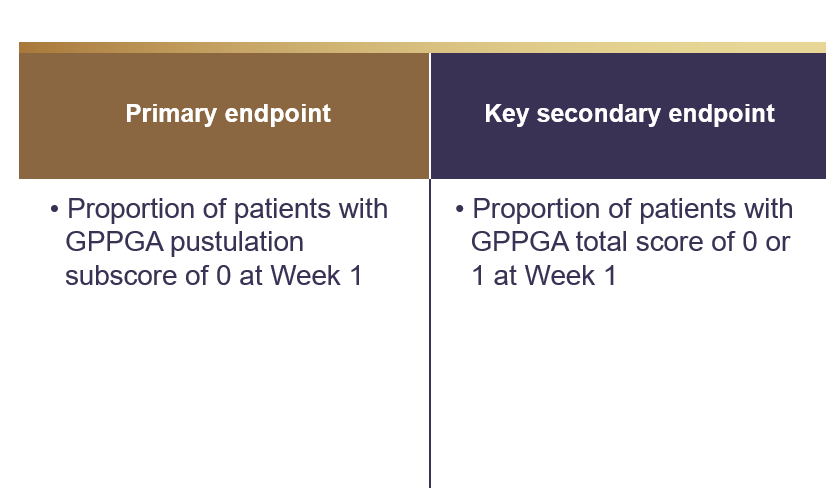 | Primary endpoint | Key secondary endpoint |
|---|---|
| • Proportion of patients with GPPGA pustulation subscore of 0 at Week 1 | • Proportion of patients with GPPGA total score of 0 or 1 at Week 1 |